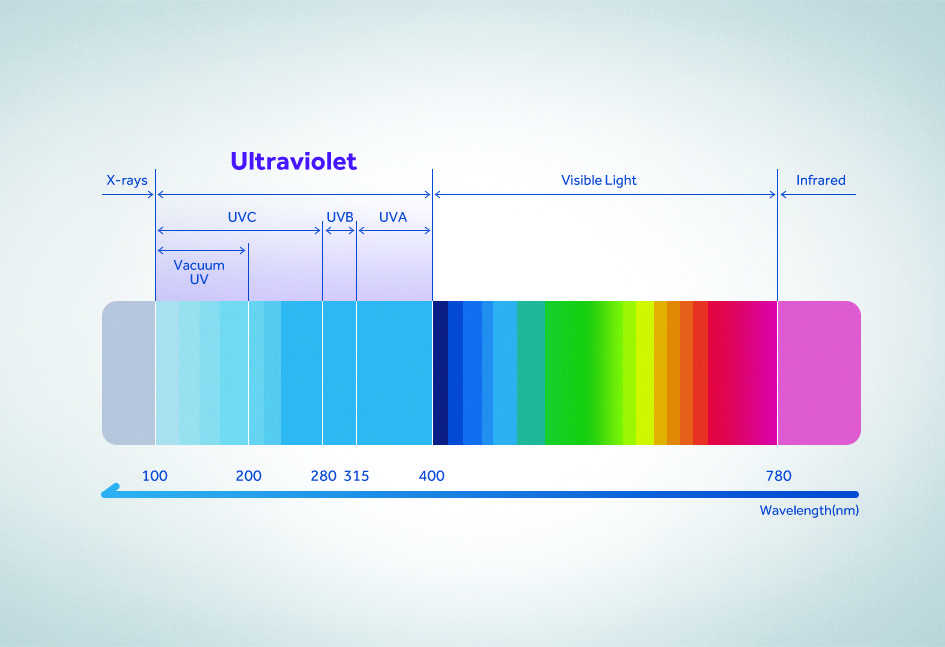 Ultraviolet

X-rays

Visible Light

Infrared

UVC

UVB

UVA

Vacuum UV

100

200

280

315

400

780

Wavelength(nm)